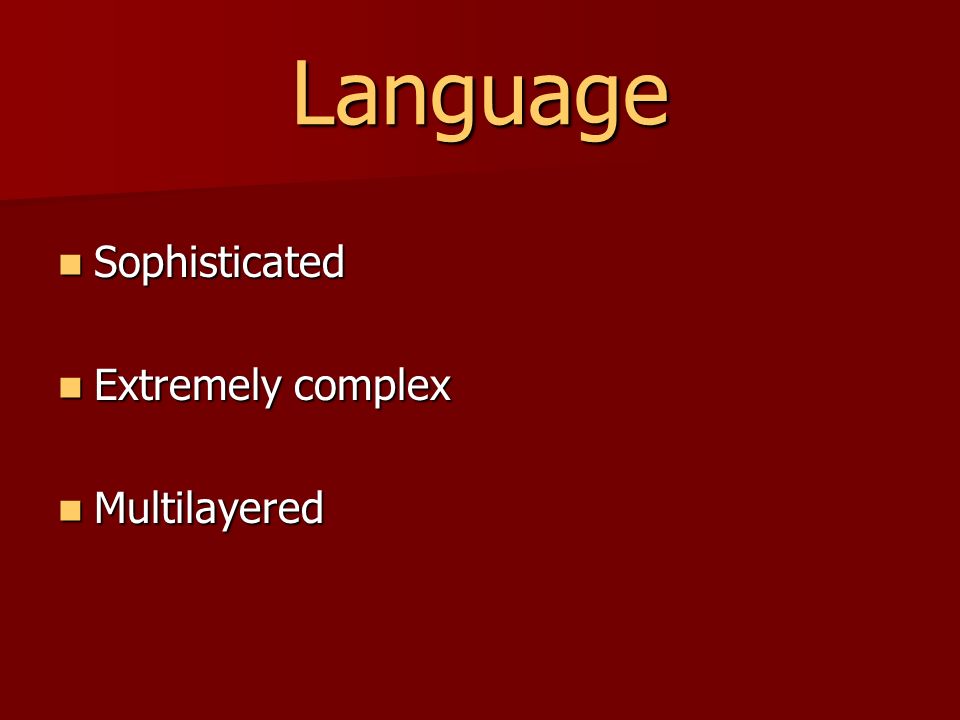 Language

- Sophisticated
- Extremely complex
- Multilayered